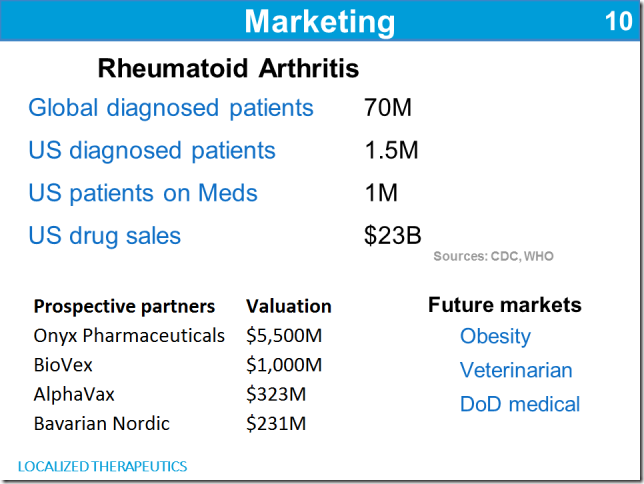 Marketing 10

Rheumatoid Arthritis

| | |
|---|---|
| Global diagnosed patients | 70M |
| US diagnosed patients | 1.5M |
| US patients on Meds | 1M |
| US drug sales | \$23B |

Sources: CDC, WHO

| Prospective partners | Valuation |
|---|---|
| Onyx Pharmaceuticals | \$5,500M |
| BioVex | \$1,000M |
| AlphaVax | \$323M |
| Bavarian Nordic | \$231M |

Future markets
Obesity
Veterinarian
DoD medical

LOCALIZED THERAPEUTICS